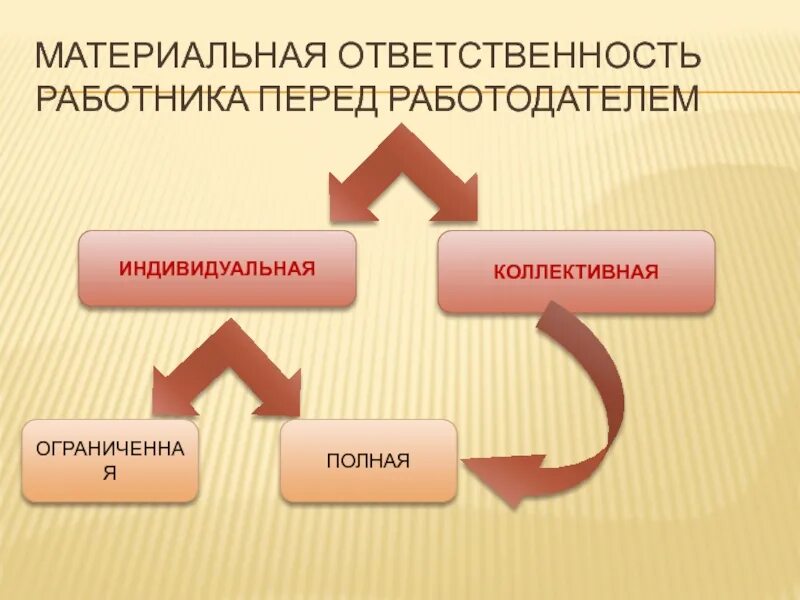 МАТЕРИАЛЬНАЯ ОТВЕТСТВЕННОСТЬ РАБОТНИКА ПЕРЕД РАБОТОДАТЕЛЕМ

ИНДИВИДУАЛЬНАЯ

КОЛЛЕКТИВНАЯ

ОГРАНИЧЕННАЯ

ПОЛНАЯ